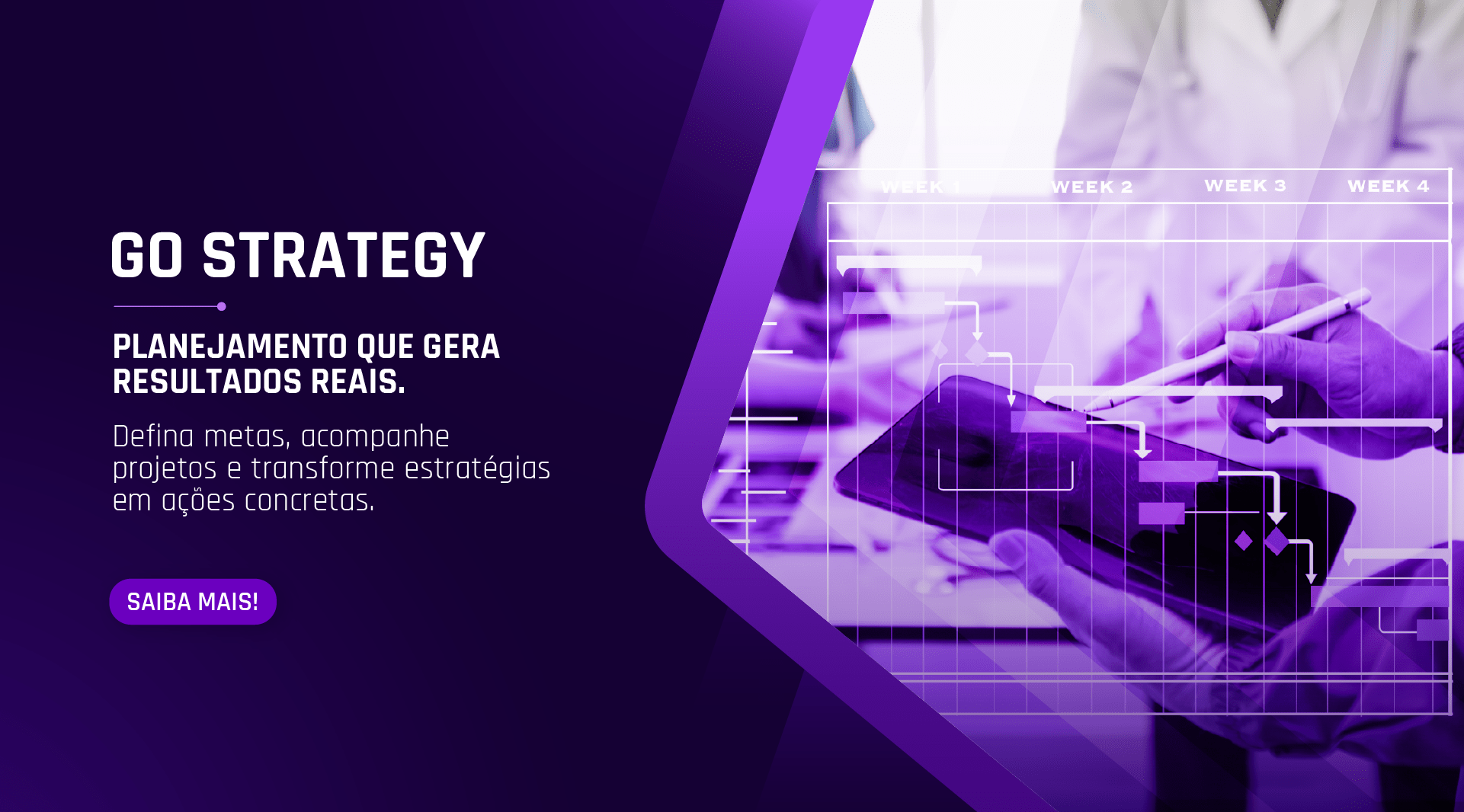 GO STRATEGY

PLANEJAMENTO QUE GERA RESULTADOS REAIS.

Defina metas, acompanhe projetos e transforme estratégias em ações concretas.

SAIBA MAIS!

WEEK 1
WEEK 2
WEEK 3
WEEK 4